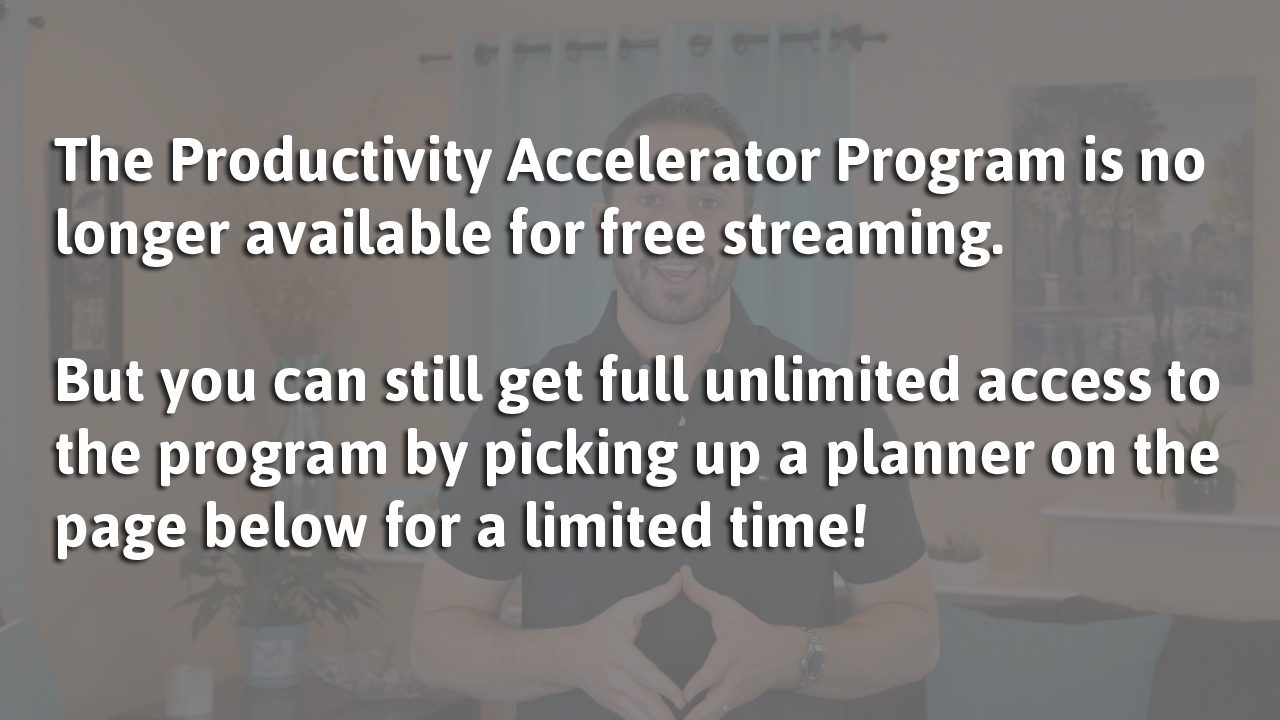 The Productivity Accelerator Program is no longer available for free streaming.

But you can still get full unlimited access to the program by picking up a planner on the page below for a limited time!